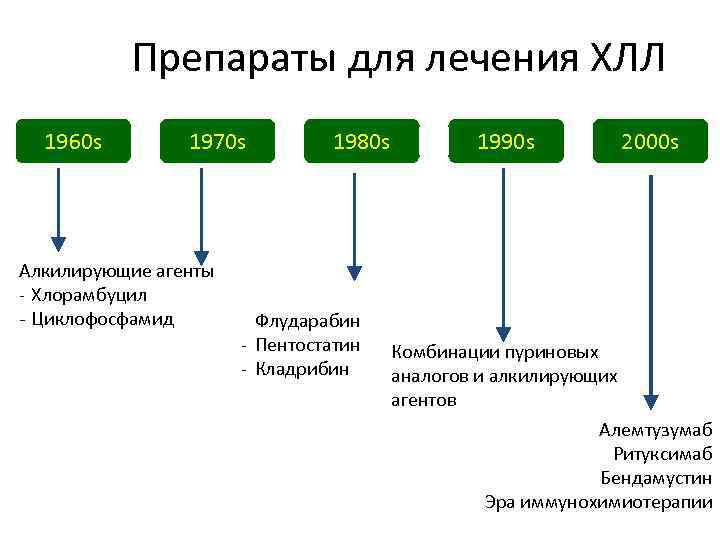 Препараты для лечения ХЛЛ

1960s

1970s

1980s

1990s

2000s

Алкилирующие агенты
- Хлорамбуцил
- Циклофосфамид

Флударабин
- Пентостатин
- Кладрибин

Комбинации пуриновых аналогов и алкилирующих агентов

Алемтузумаб
Ритуксимаб
Бендамустин
Эра иммунохимиотерапии